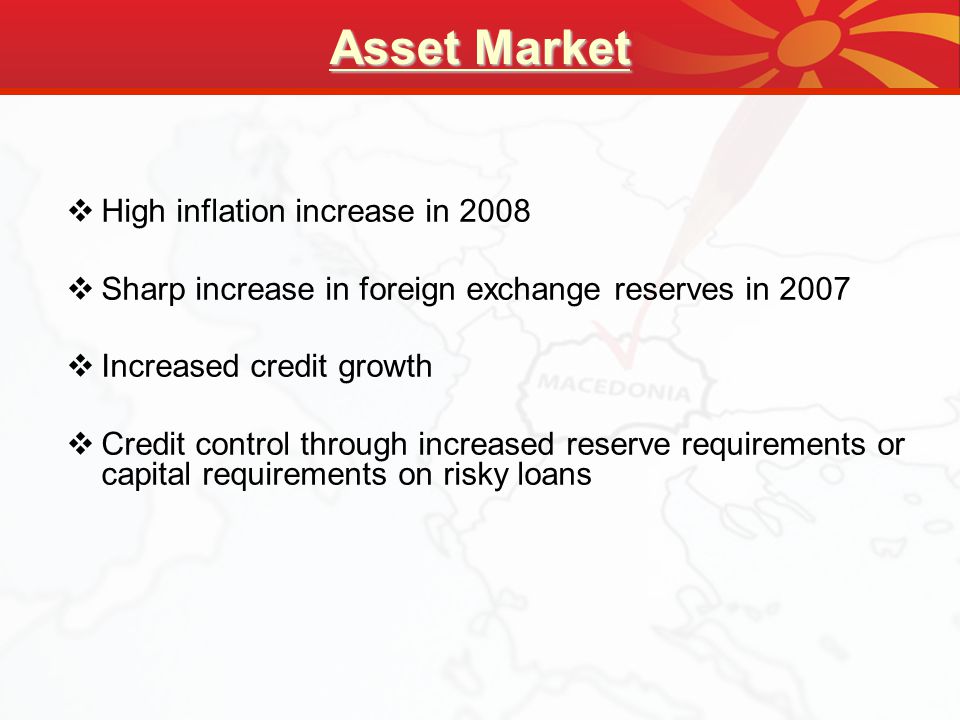 Asset Market

❖ High inflation increase in 2008

❖ Sharp increase in foreign exchange reserves in 2007

❖ Increased credit growth

❖ Credit control through increased reserve requirements or capital requirements on risky loans

MACEDONIA